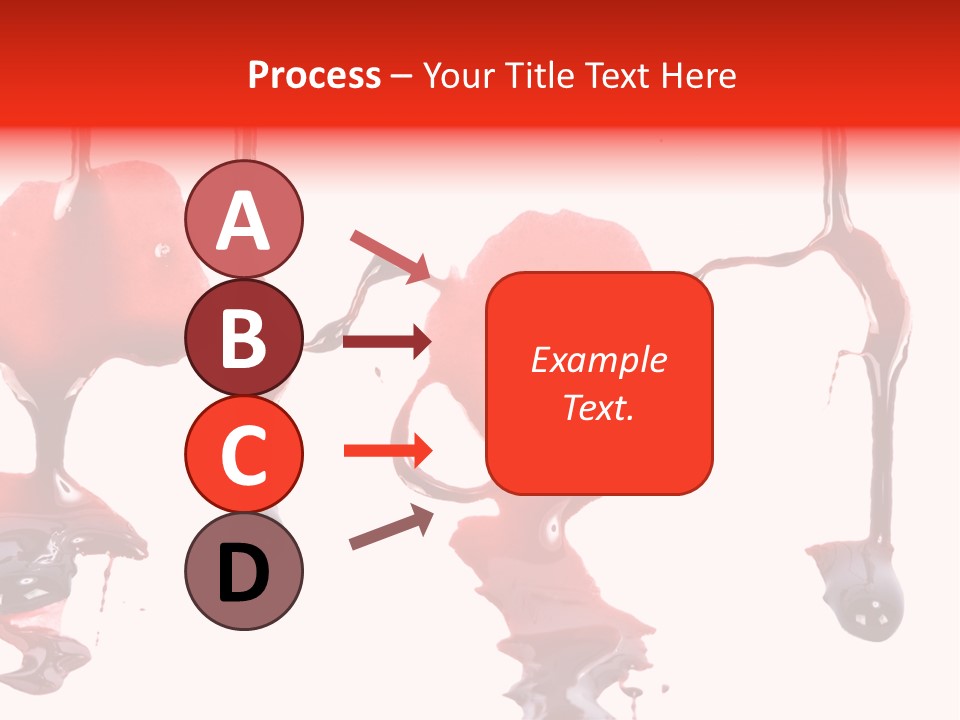 Process – Your Title Text Here

A

B

C

D

Example Text.